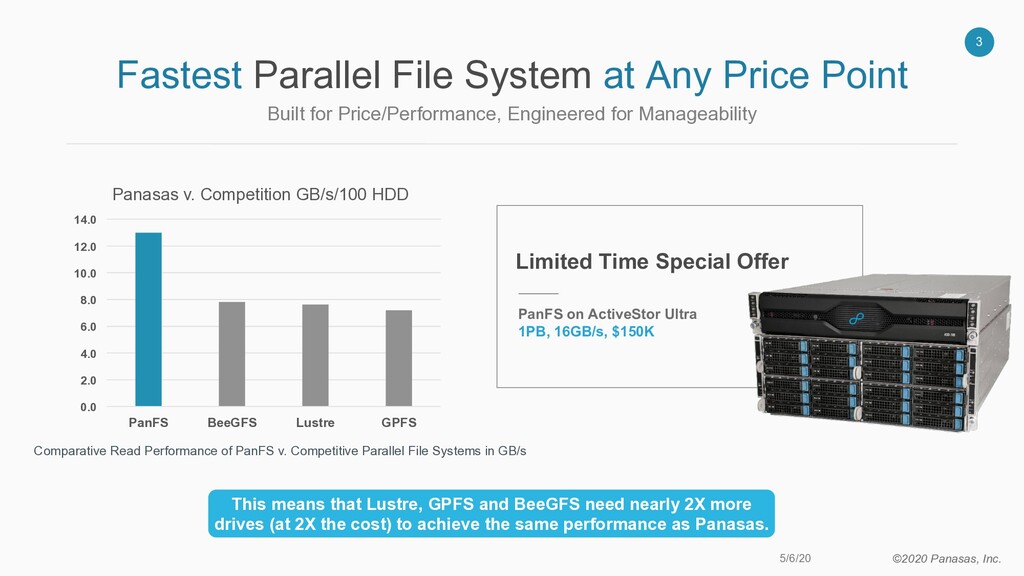 3

Fastest Parallel File System at Any Price Point

Built for Price/Performance, Engineered for Manageability

Panasas v. Competition GB/s/100 HDD

14.0
12.0
10.0
8.0
6.0
4.0
2.0
0.0

PanFS BeeGFS Lustre GPFS

Comparative Read Performance of PanFS v. Competitive Parallel File Systems in GB/s

Limited Time Special Offer

PanFS on ActiveStor Ultra
1PB, 16GB/s, $150K

This means that Lustre, GPFS and BeeGFS need nearly 2X more drives (at 2X the cost) to achieve the same performance as Panasas.

5/6/20

©2020 Panasas, Inc.